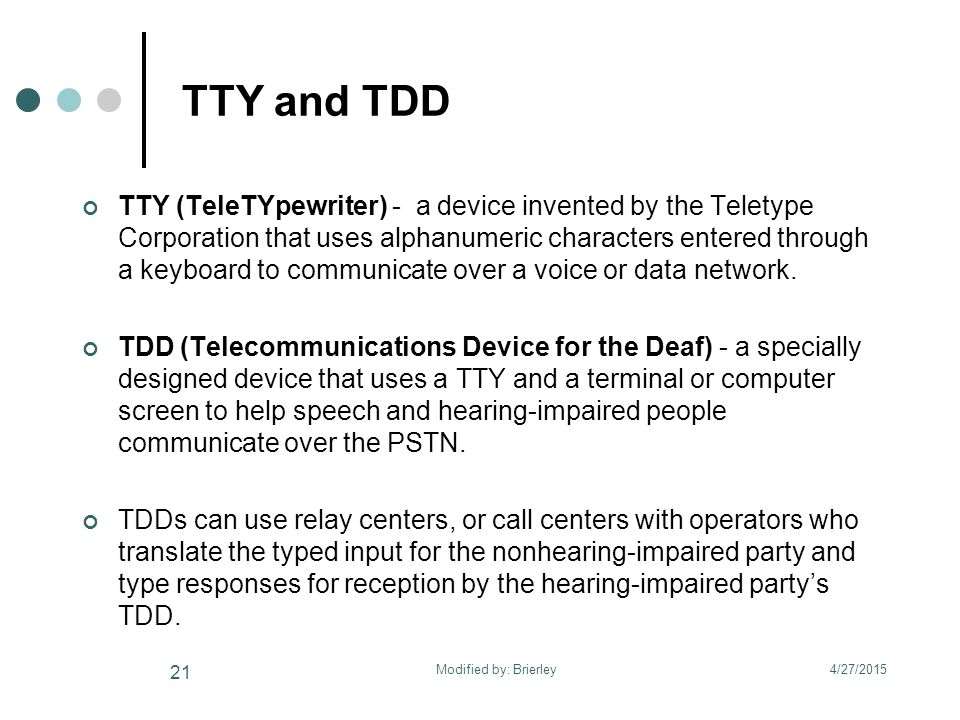 TTY and TDD

TTY (TeleTYpewriter) - a device invented by the Teletype Corporation that uses alphanumeric characters entered through a keyboard to communicate over a voice or data network.

TDD (Telecommunications Device for the Deaf) - a specially designed device that uses a TTY and a terminal or computer screen to help speech and hearing-impaired people communicate over the PSTN.

TDDs can use relay centers, or call centers with operators who translate the typed input for the nonhearing-impaired party and type responses for reception by the hearing-impaired party's TDD.

21

Modified by: Brierley

4/27/2015